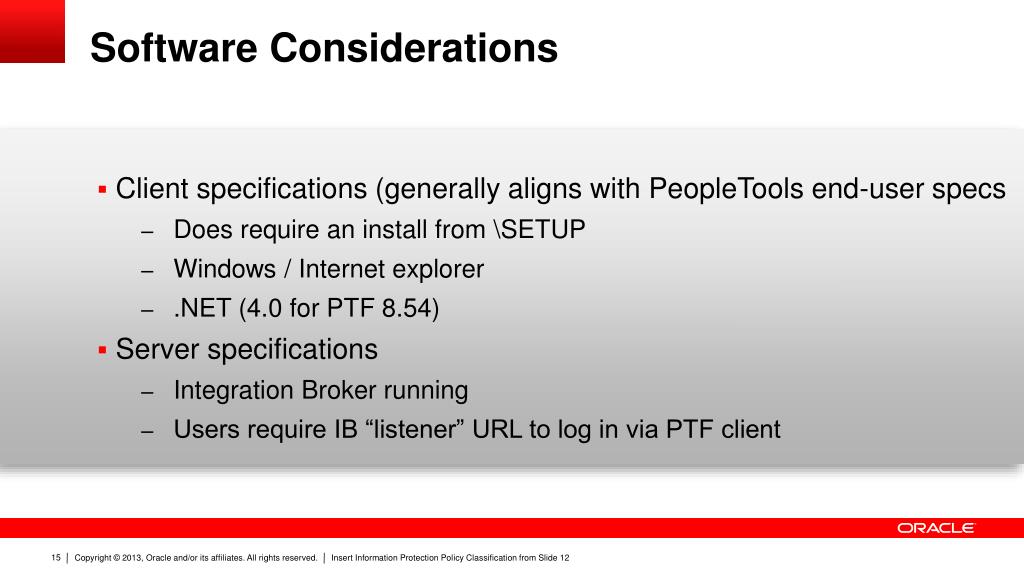 Software Considerations

▪ Client specifications (generally aligns with PeopleTools end-user specs
– Does require an install from \SETUP
– Windows / Internet explorer
– .NET (4.0 for PTF 8.54)
▪ Server specifications
– Integration Broker running
– Users require IB “listener” URL to log in via PTF client

ORACLE

15 | Copyright © 2013, Oracle and/or its affiliates. All rights reserved. | Insert Information Protection Policy Classification from Slide 12